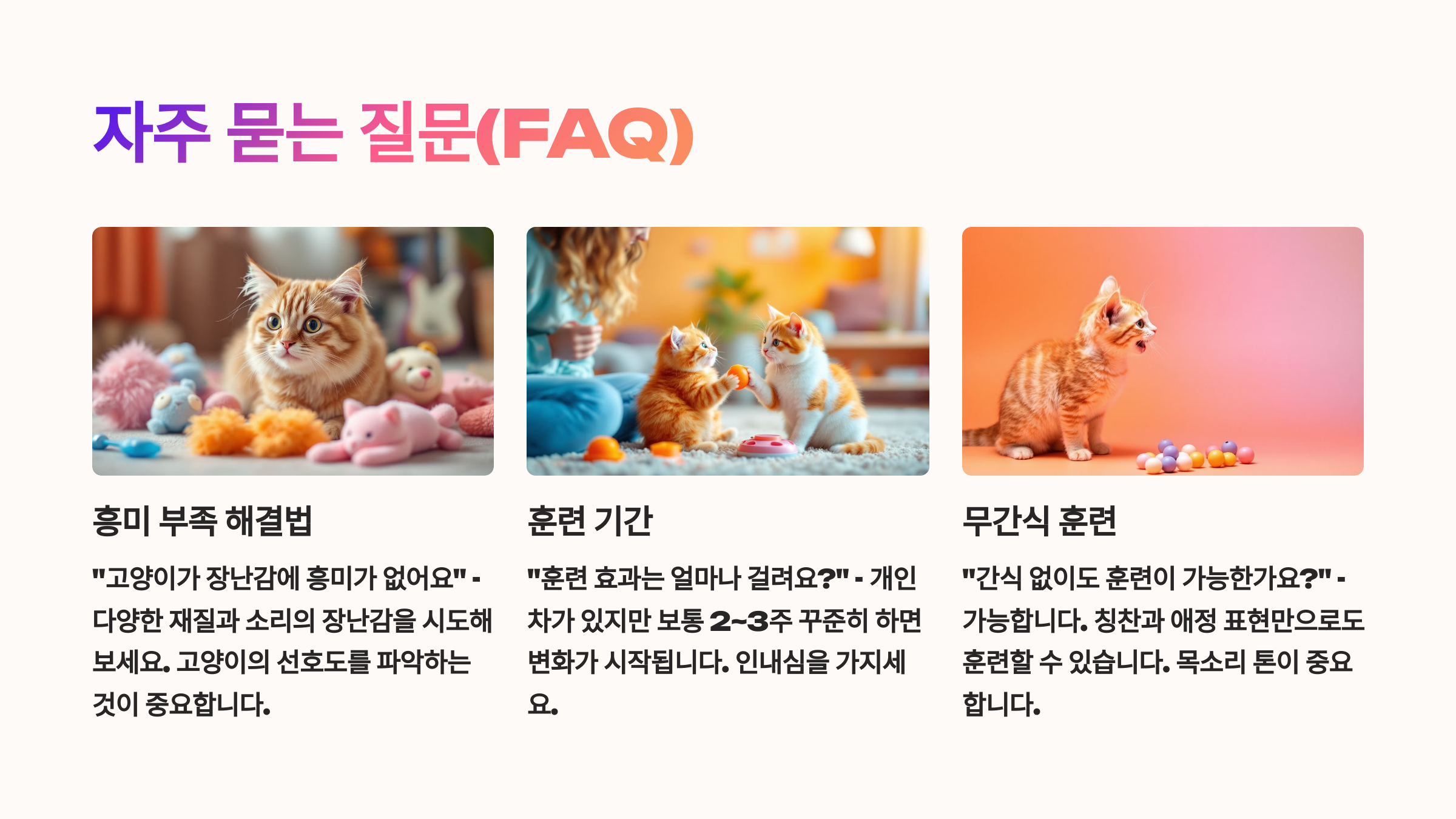 자주 묻는 질문(FAQ)

흥미 부족 해결법

"고양이가 장난감에 흥미가 없어요" - 다양한 재질과 소리의 장난감을 시도해 보세요. 고양이의 선호도를 파악하는 것이 중요합니다.

훈련 기간

"훈련 효과는 얼마나 걸려요?" - 개인차가 있지만 보통 2~3주 꾸준히 하면 변화가 시작됩니다. 인내심을 가지세요.

무간식 훈련

"간식 없이도 훈련이 가능한가요?" - 가능합니다. 칭찬과 애정 표현만으로도 훈련할 수 있습니다. 목소리 톤이 중요합니다.